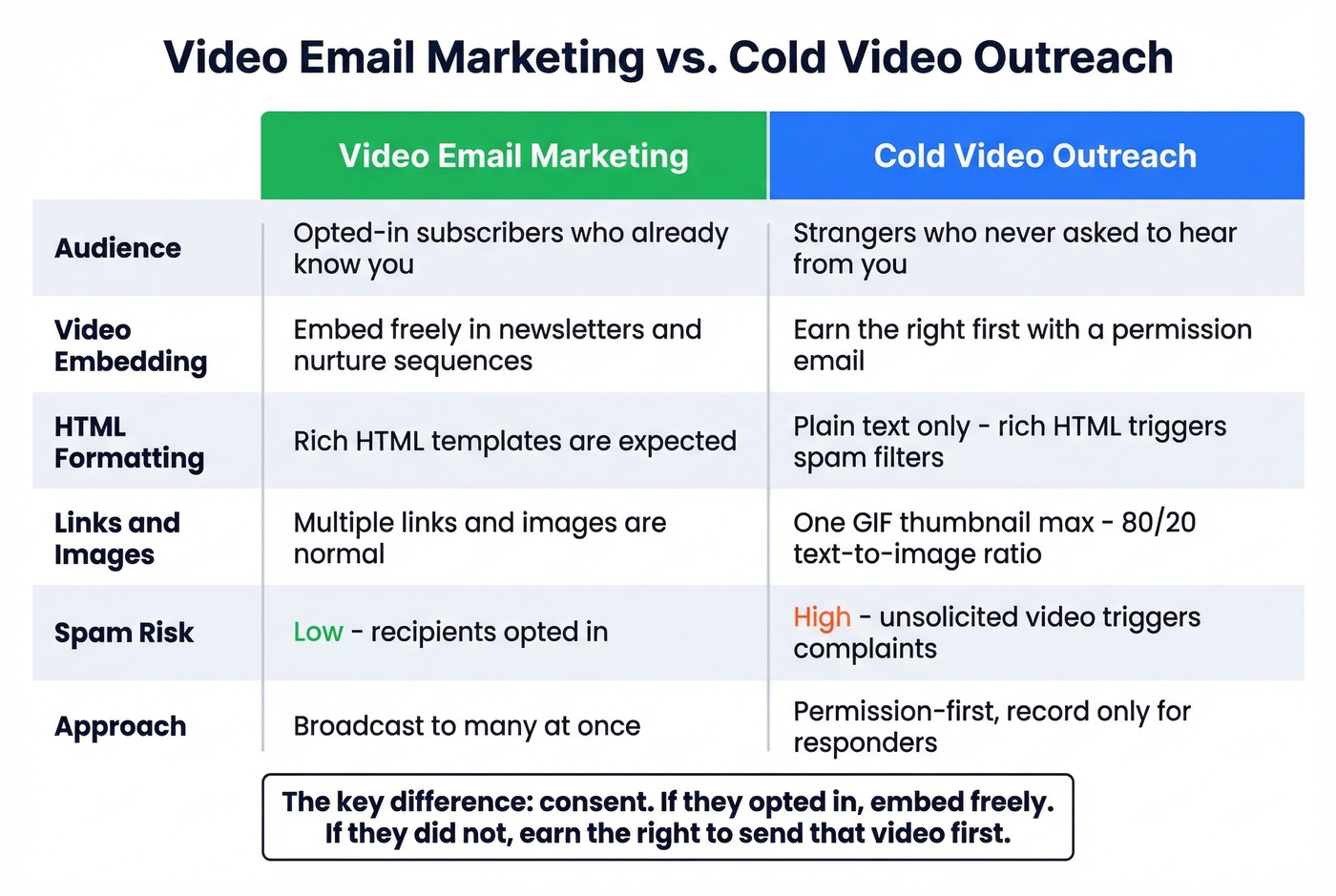 Video Email Marketing vs. Cold Video Outreach

| | Video Email Marketing | Cold Video Outreach |
|---|---|---|
| Audience | Opted-in subscribers who already know you | Strangers who never asked to hear from you |
| Video Embedding | Embed freely in newsletters and nurture sequences | Earn the right first with a permission email |
| HTML Formatting | Rich HTML templates are expected | Plain text only - rich HTML triggers spam filters |
| Links and Images | Multiple links and images are normal | One GIF thumbnail max - 80/20 text-to-image ratio |
| Spam Risk | Low - recipients opted in | High - unsolicited video triggers complaints |
| Approach | Broadcast to many at once | Permission-first, record only for responders |

The key difference: consent. If they opted in, embed freely. If they did not, earn the right to send that video first.